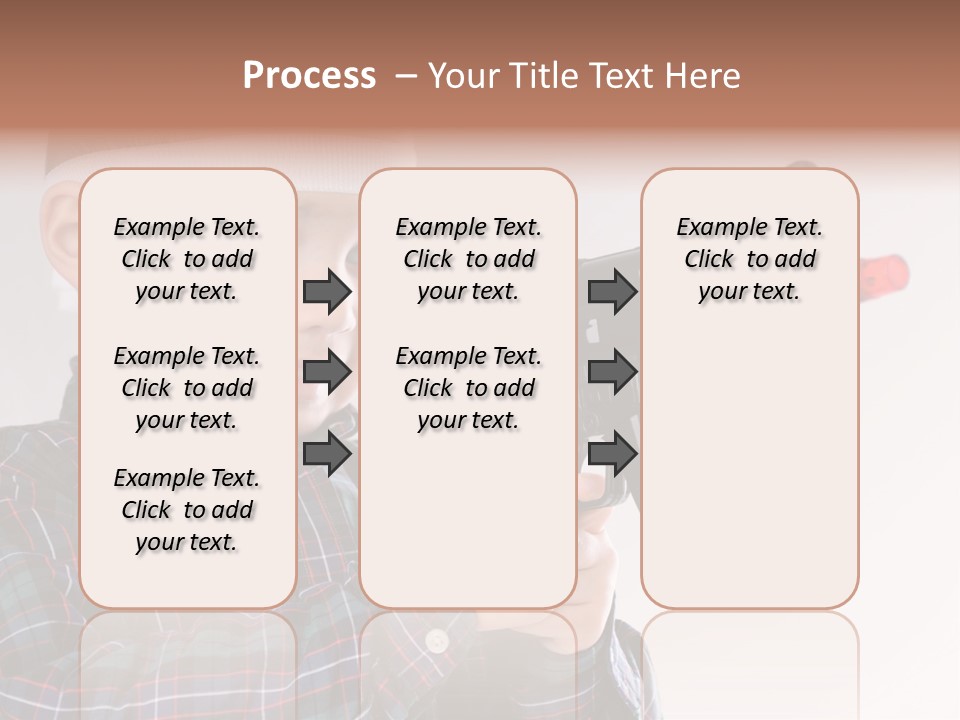 Process – Your Title Text Here

Example Text. Click to add your text.

Example Text. Click to add your text.

Example Text. Click to add your text.

Example Text. Click to add your text.

Example Text. Click to add your text.

Example Text. Click to add your text.